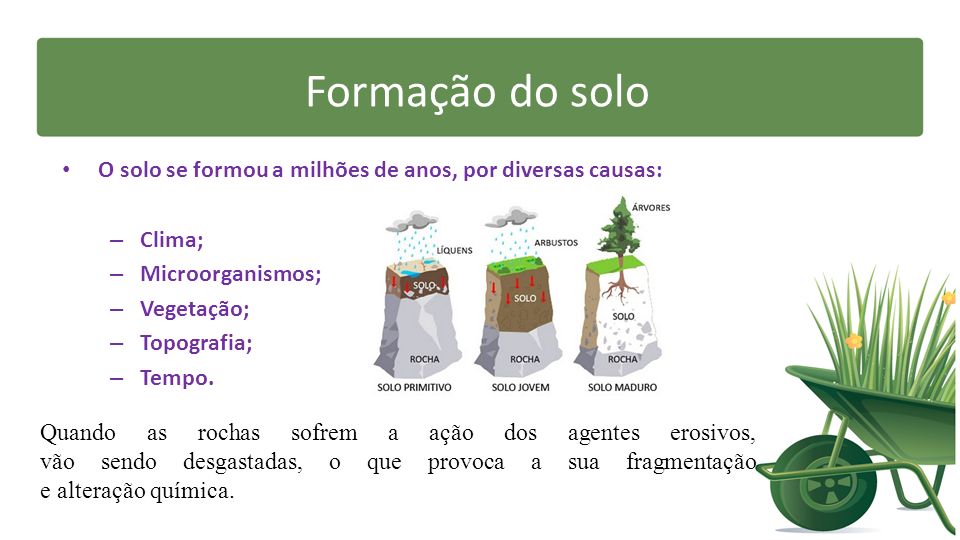 Formação do solo

• O solo se formou a milhões de anos, por diversas causas:

– Clima;
– Microorganismos;
– Vegetação;
– Topografia;
– Tempo.

LÍQUENS
SOLO
ROCHA
SOLO PRIMITIVO

ARBUSTOS
SOLO
ROCHA
SOLO JOVEM

ÁRVORES
SOLO
ROCHA
SOLO MADURO

Quando as rochas sofrem a ação dos agentes erosivos, vão sendo desgastadas, o que provoca a sua fragmentação e alteração química.